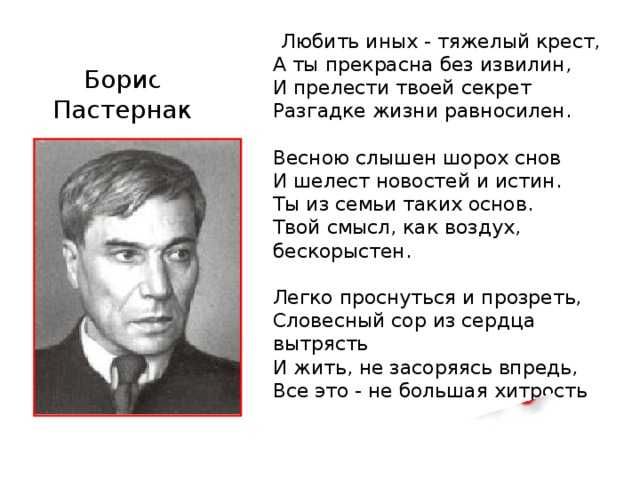 Борис Пастернак

Любить иных - тяжелый крест,
А ты прекрасна без извилин,
И прелести твоей секрет
Разгадке жизни равносилен.

Весною слышен шорох снов
И шелест новостей и истин.
Ты из семьи таких основ.
Твой смысл, как воздух, бескорыстен.

Легко проснуться и прозреть,
Словесный сор из сердца вытрясть
И жить, не засоряясь впредь,
Все это - не большая хитрость